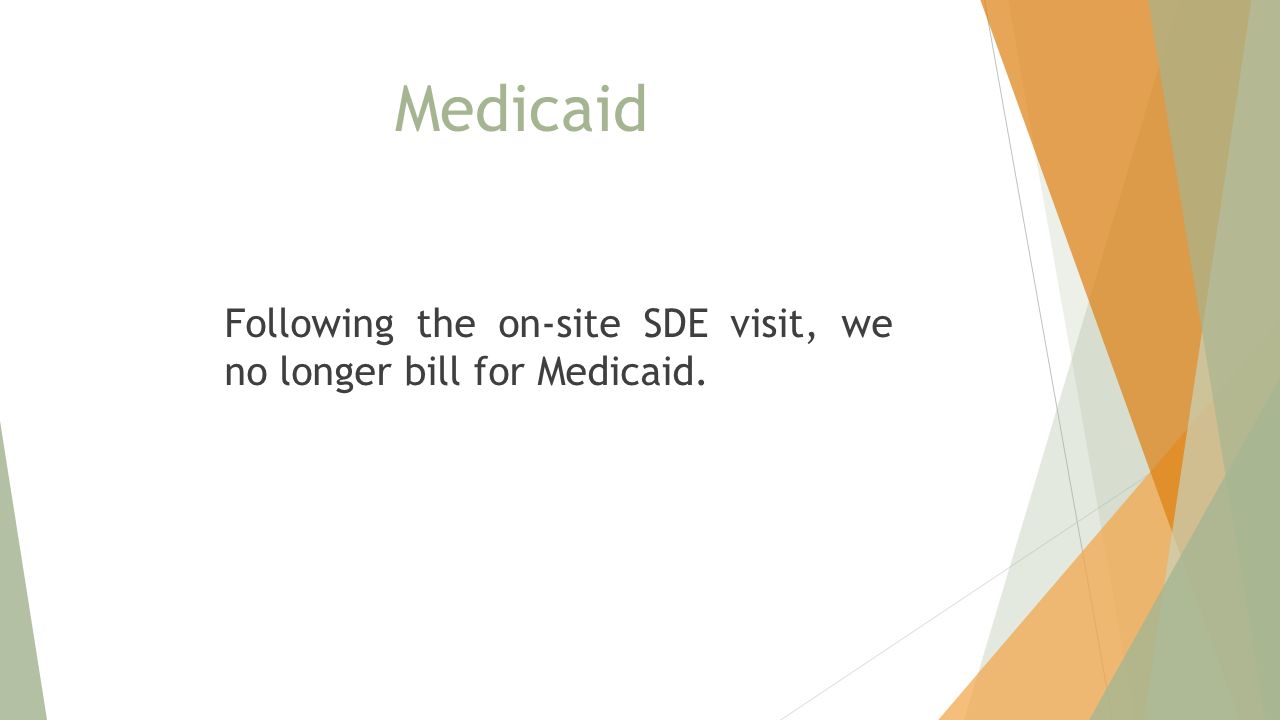 Medicaid

Following the on-site SDE visit, we no longer bill for Medicaid.